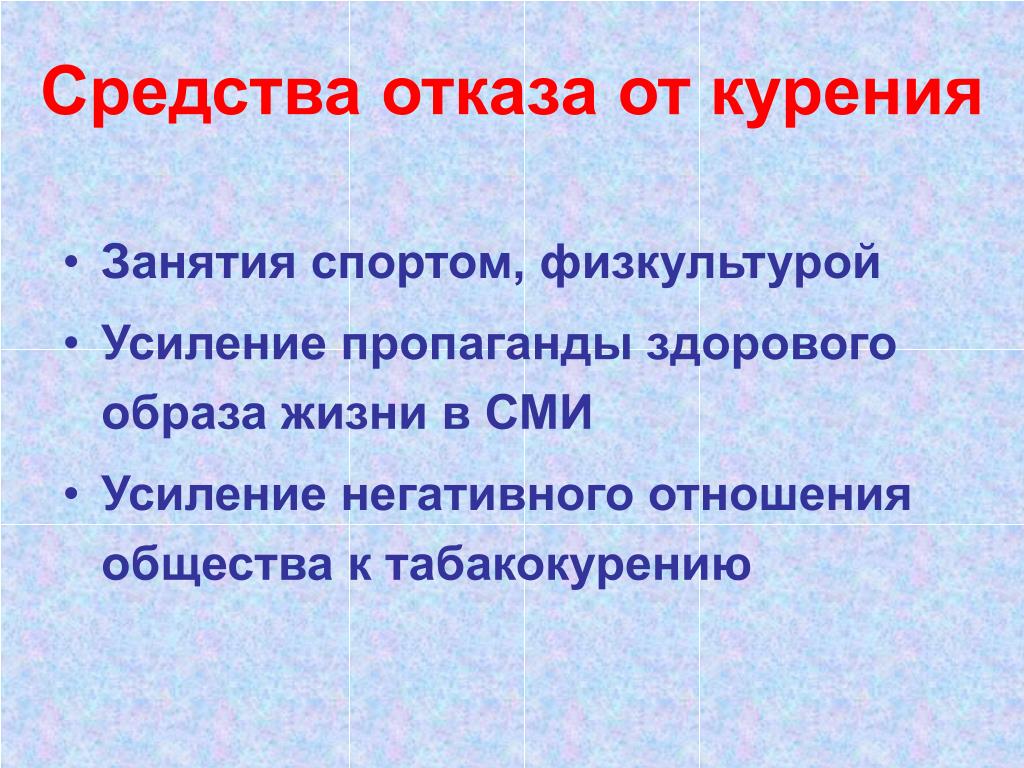 Средства отказа от курения

• Занятия спортом, физкультурой
• Усиление пропаганды здорового образа жизни в СМИ
• Усиление негативного отношения общества к табакокурению